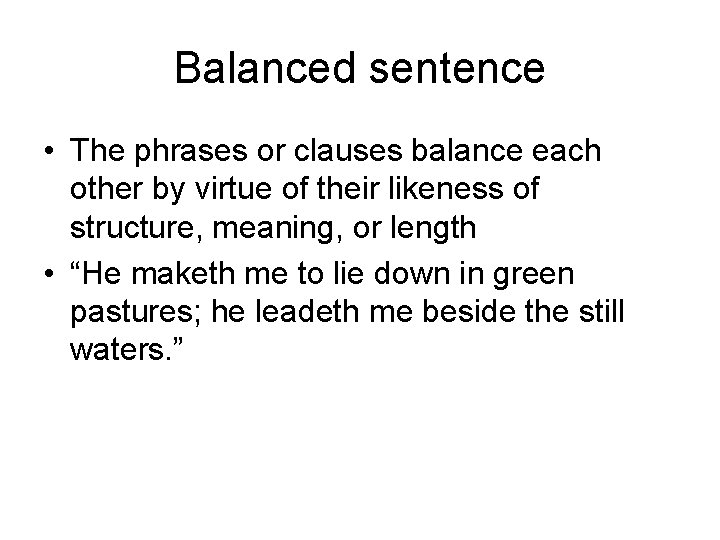 Balanced sentence

• The phrases or clauses balance each other by virtue of their likeness of structure, meaning, or length
• “He maketh me to lie down in green pastures; he leadeth me beside the still waters.”